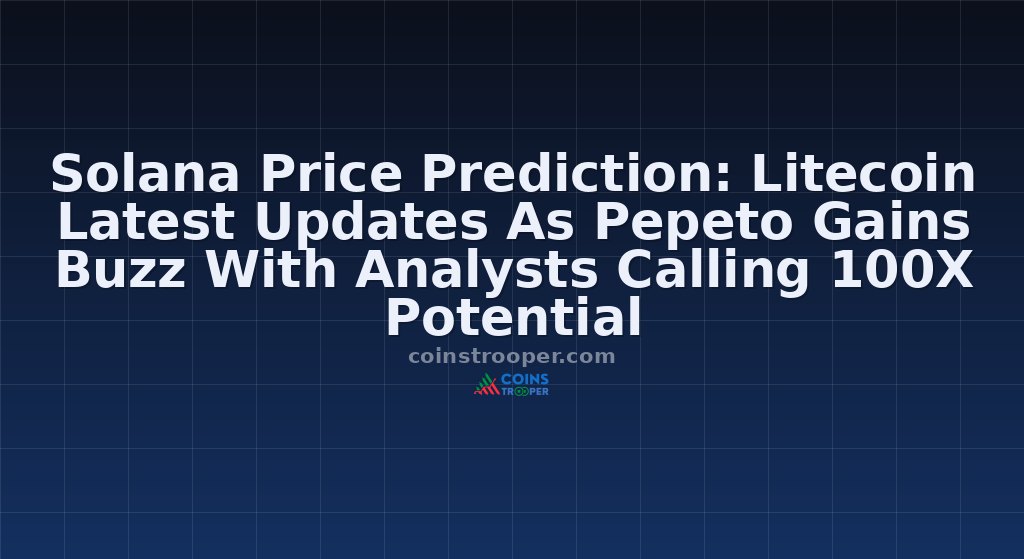 Solana Price Prediction: Litecoin Latest Updates As Pepeto Gains Buzz With Analysts Calling 100X Potential

coinstrooper.com

COINS TROOPER